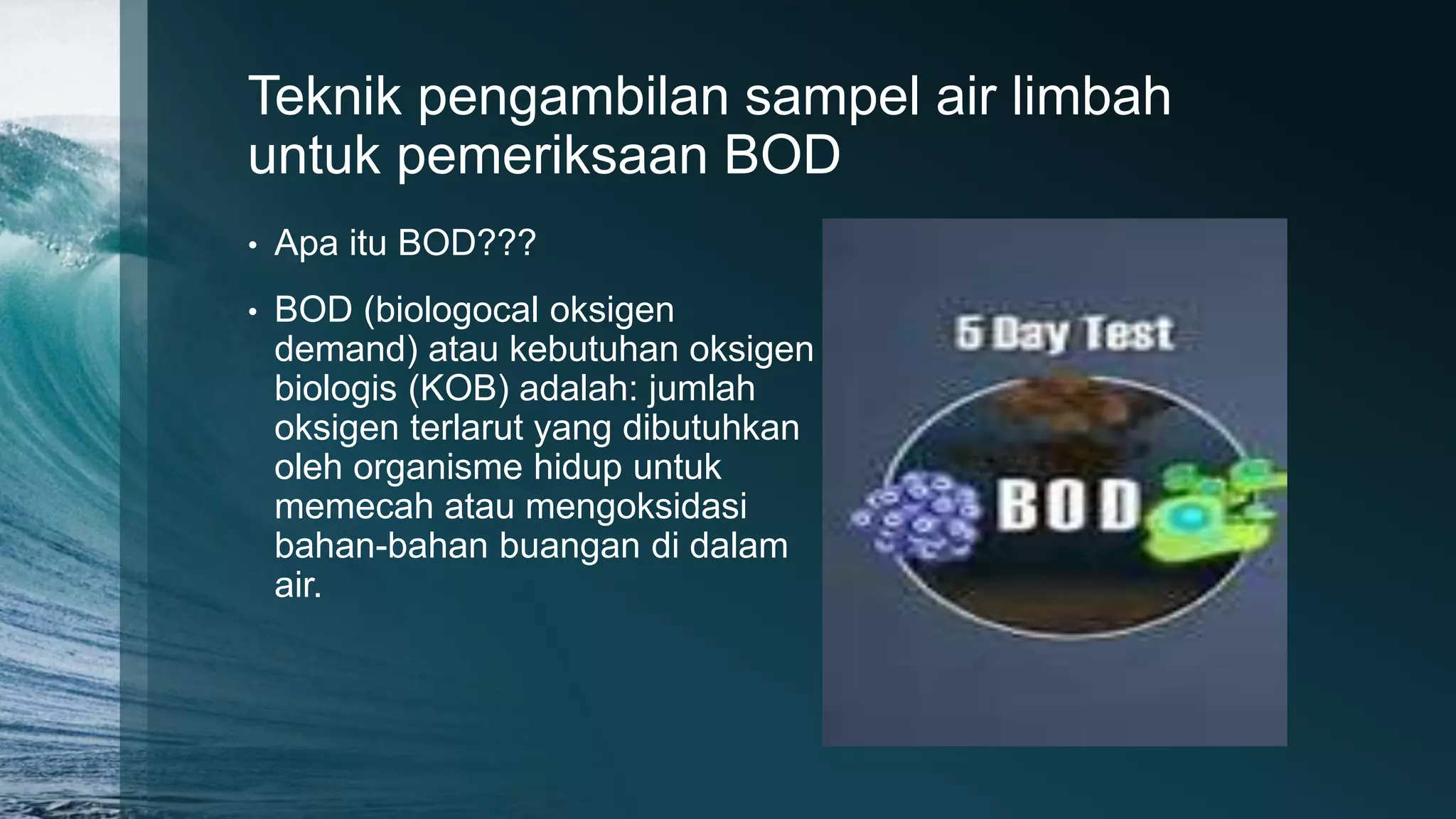 Teknik pengambilan sampel air limbah untuk pemeriksaan BOD

• Apa itu BOD???

• BOD (biologocal oksigen demand) atau kebutuhan oksigen biologis (KOB) adalah: jumlah oksigen terlarut yang dibutuhkan oleh organisme hidup untuk memecah atau mengoksidasi bahan-bahan buangan di dalam air.

5 Day Test

BOD